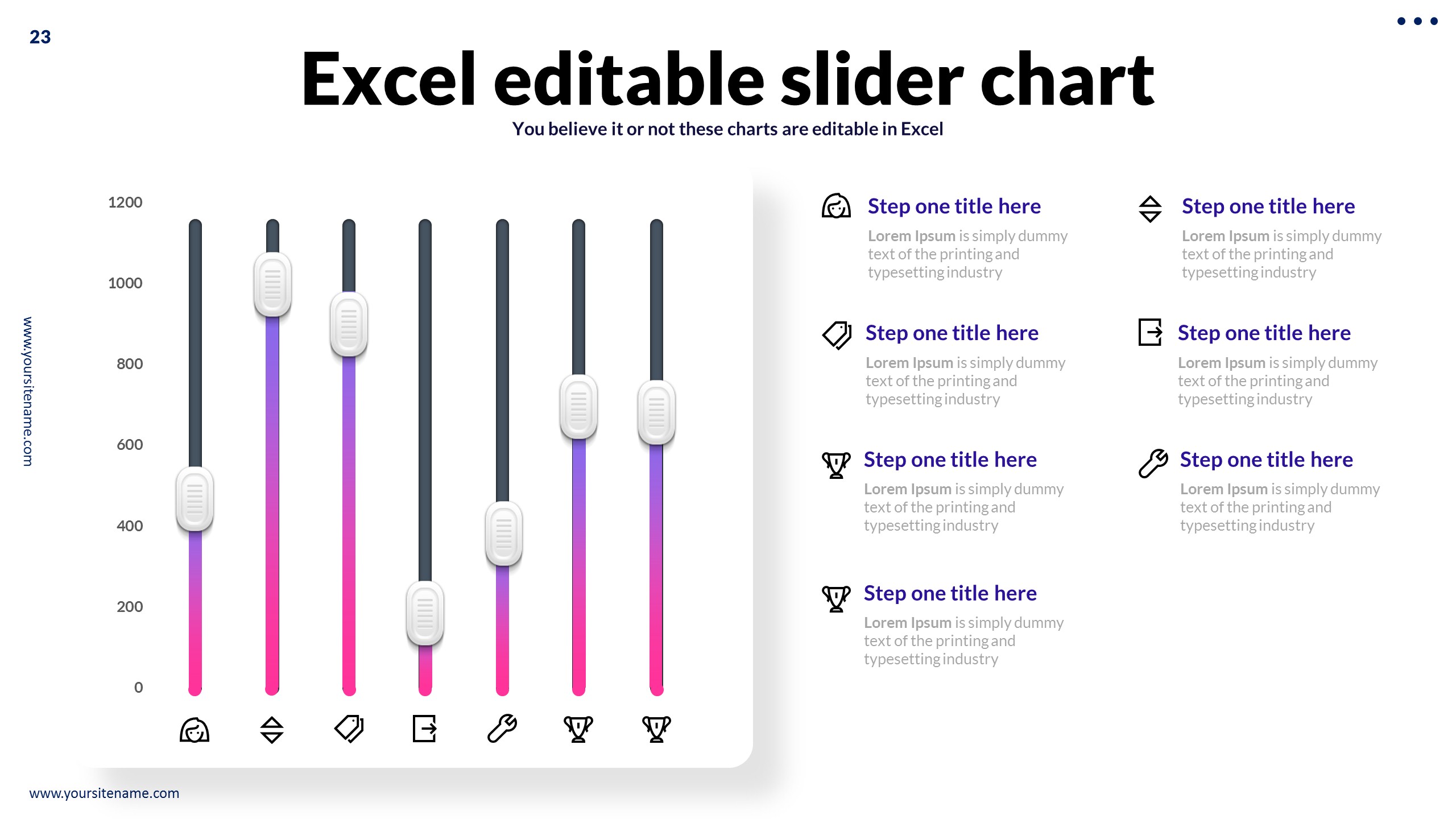 23

Excel editable slider chart

You believe it or not these charts are editable in Excel

www.yoursitename.com

1200
1000
800
600
400
200
0

Step one title here

Lorem Ipsum is simply dummy text of the printing and typesetting industry

Step one title here

Lorem Ipsum is simply dummy text of the printing and typesetting industry

Step one title here

Lorem Ipsum is simply dummy text of the printing and typesetting industry

Step one title here

Lorem Ipsum is simply dummy text of the printing and typesetting industry

Step one title here

Lorem Ipsum is simply dummy text of the printing and typesetting industry

Step one title here

Lorem Ipsum is simply dummy text of the printing and typesetting industry

Step one title here

Lorem Ipsum is simply dummy text of the printing and typesetting industry

www.yoursitename.com